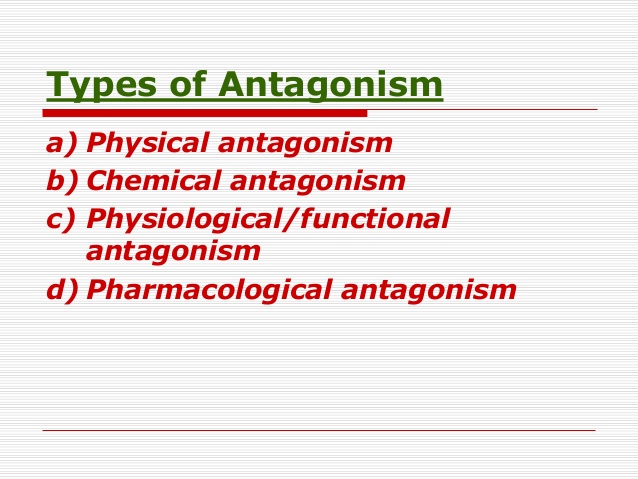 Types of Antagonism

a) Physical antagonism
b) Chemical antagonism
c) Physiological/functional antagonism
d) Pharmacological antagonism